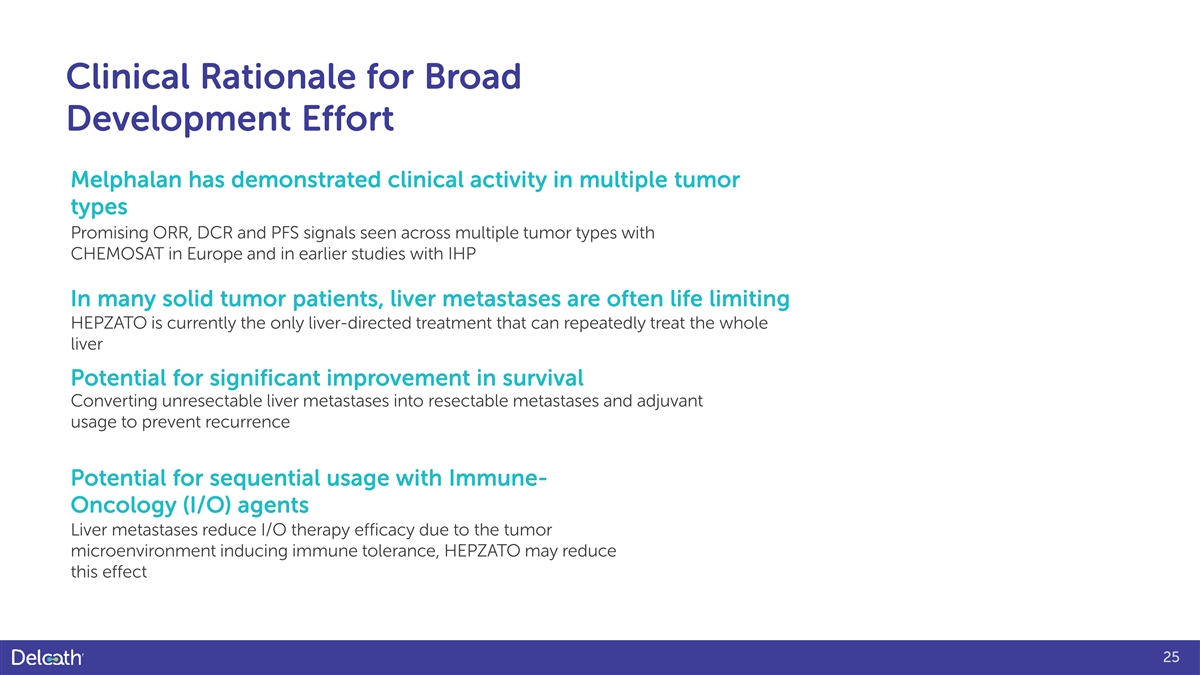 Clinical Rationale for Broad Development Effort

Melphalan has demonstrated clinical activity in multiple tumor types

Promising ORR, DCR and PFS signals seen across multiple tumor types with CHEMOSAT in Europe and in earlier studies with IHP

In many solid tumor patients, liver metastases are often life limiting

HEPZATO is currently the only liver-directed treatment that can repeatedly treat the whole liver

Potential for significant improvement in survival

Converting unresectable liver metastases into resectable metastases and adjuvant usage to prevent recurrence

Potential for sequential usage with Immune-Oncology (I/O) agents

Liver metastases reduce I/O therapy efficacy due to the tumor microenvironment inducing immune tolerance, HEPZATO may reduce this effect

Delcath

25